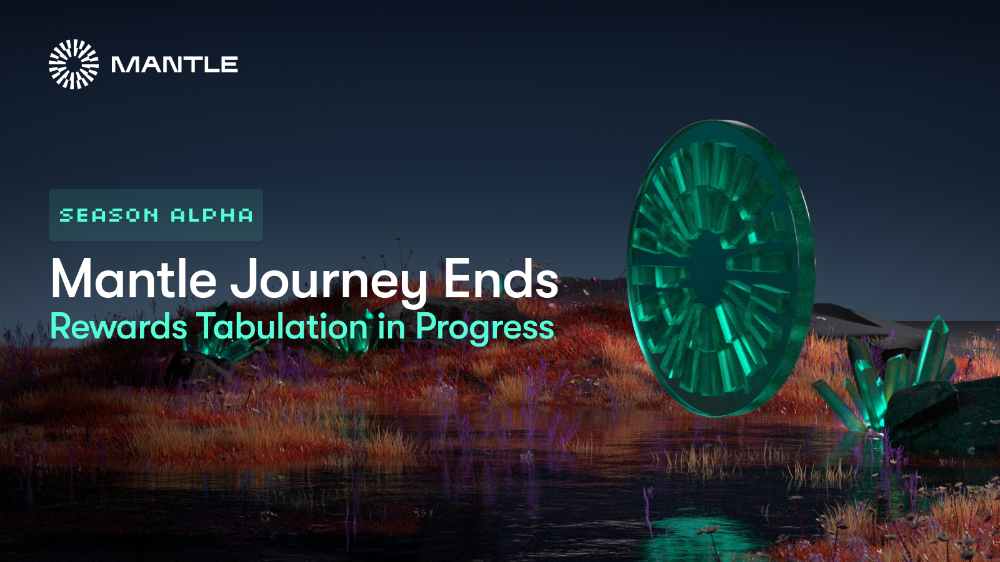 MANTLE

SEASON ALPHA

Mantle Journey Ends

Rewards Tabulation in Progress